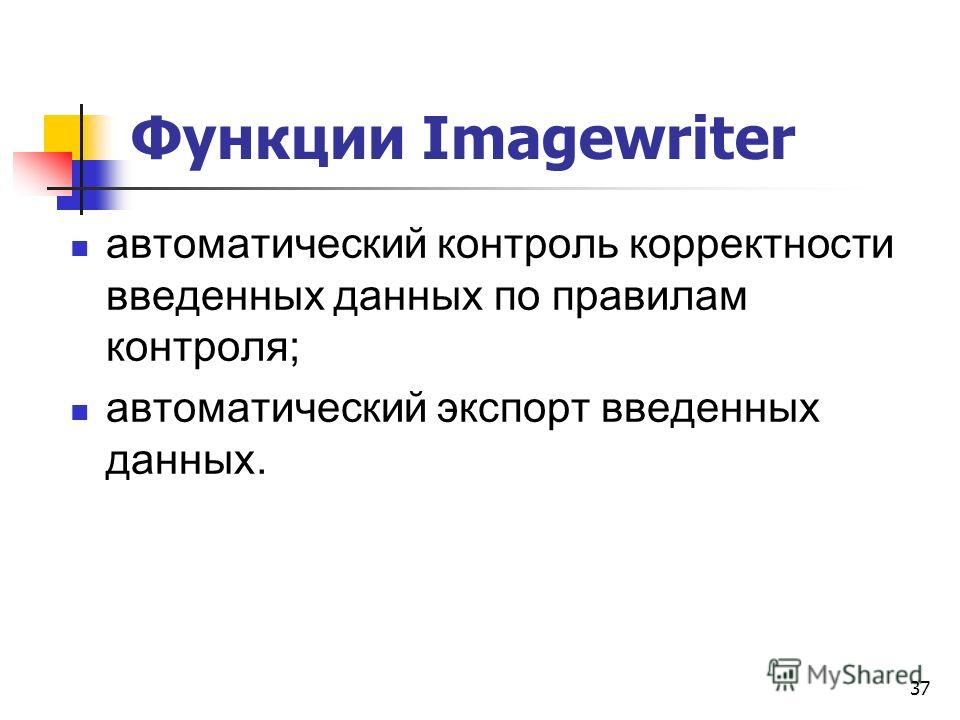 Функции Imagewriter

автоматический контроль корректности введенных данных по правилам контроля;

автоматический экспорт введенных данных.

MyShared

37